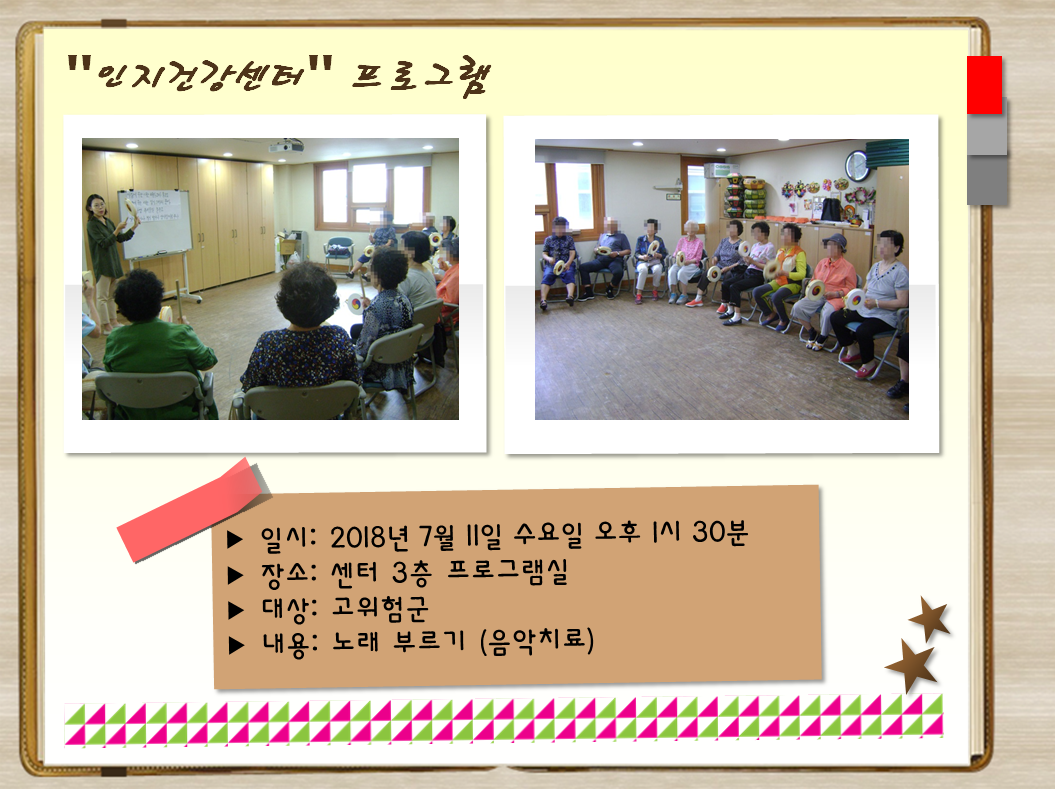 "인지건강센터" 프로그램

▶ 일시: 2018년 7월 11일 수요일 오후 1시 30분
▶ 장소: 센터 3층 프로그램실
▶ 대상: 고위험군
▶ 내용: 노래 부르기 (음악치료)